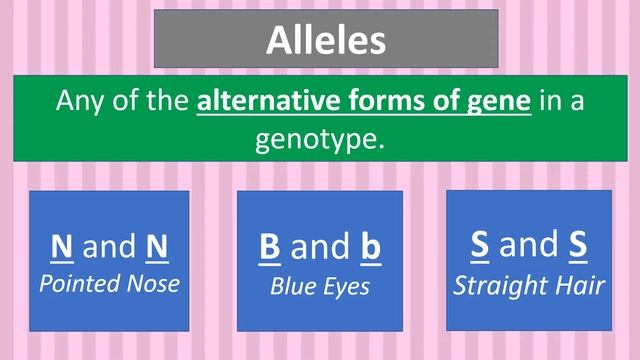 Alleles

Any of the alternative forms of gene in a genotype.

N and N
Pointed Nose

B and b
Blue Eyes

S and S
Straight Hair